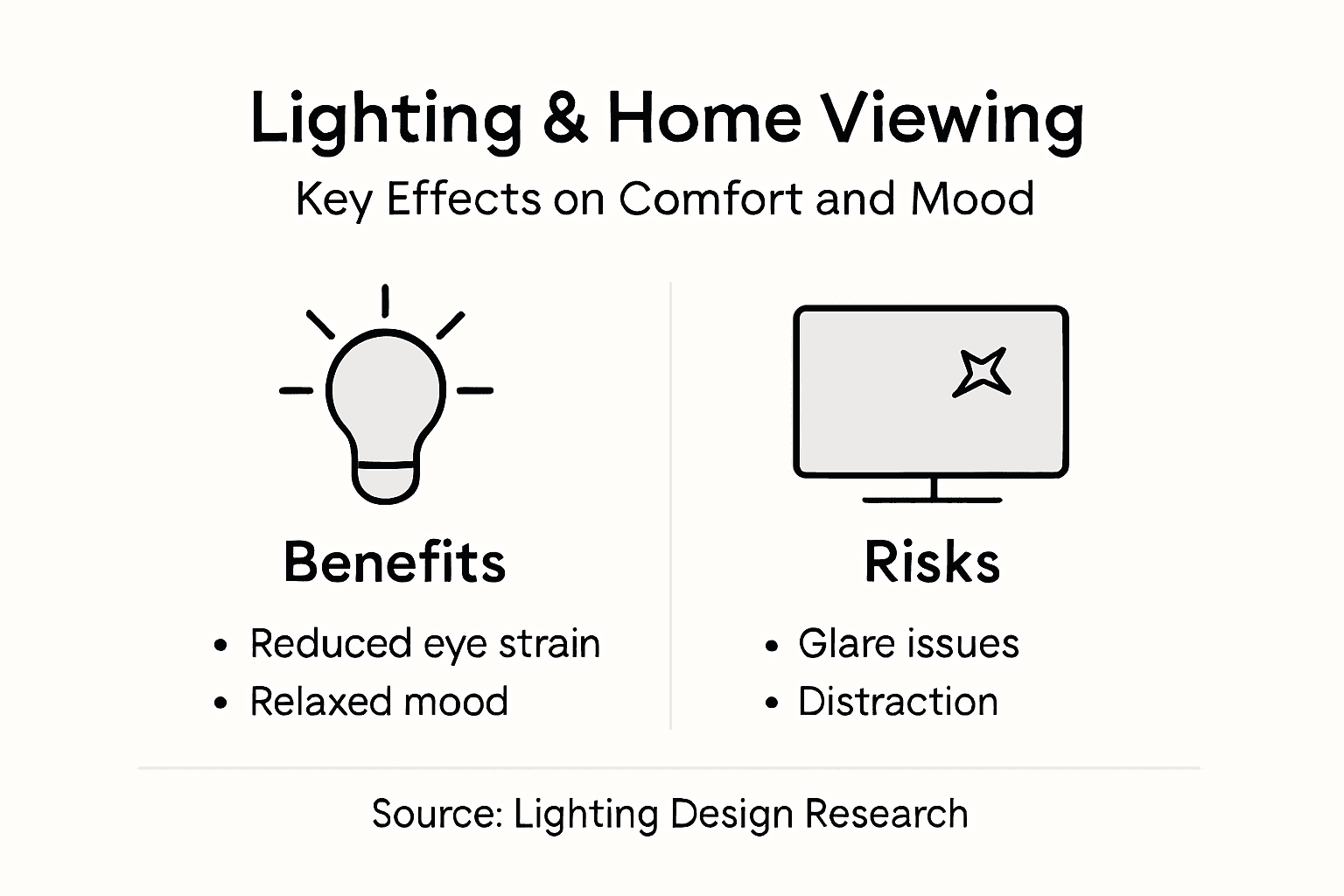 Lighting & Home Viewing
Key Effects on Comfort and Mood

Benefits
• Reduced eye strain
• Relaxed mood

Risks
• Glare issues
• Distraction

Source: Lighting Design Research